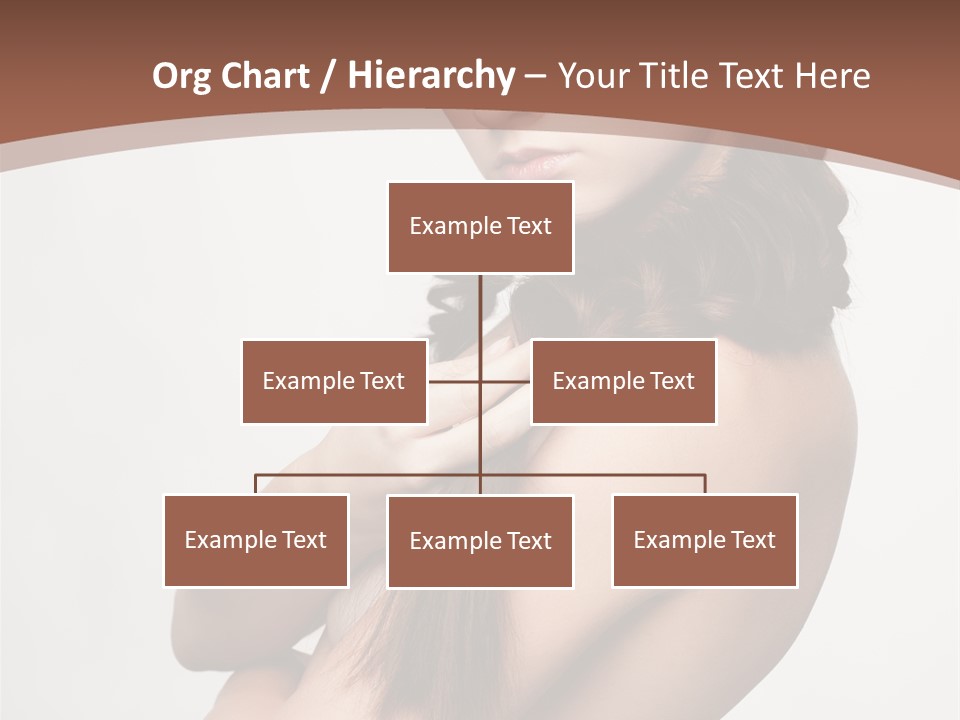 Org Chart / Hierarchy – Your Title Text Here

Example Text

Example Text

Example Text

Example Text

Example Text

Example Text